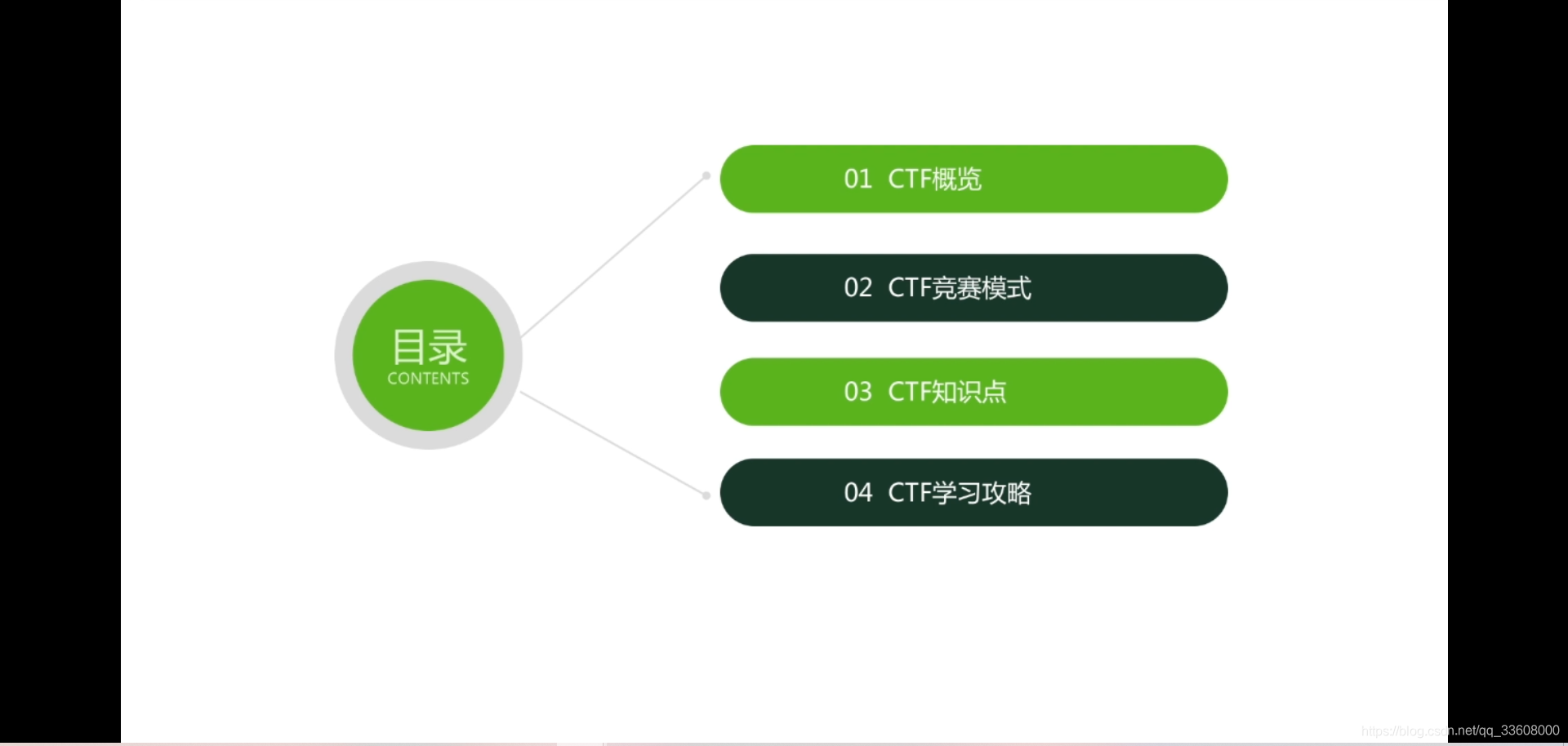 目录
CONTENTS

01 CTF概览

02 CTF竞赛模式

03 CTF知识点

04 CTF学习攻略

https://blog.csdn.net/qq_33608000